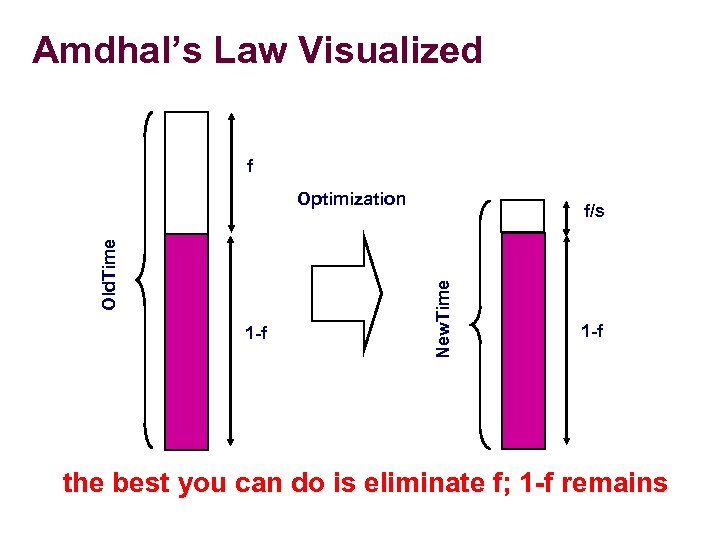 Amdhal's Law Visualized

OldTime

f

1-f

Optimization

NewTime

f/s

1-f

the best you can do is eliminate f; 1-f remains